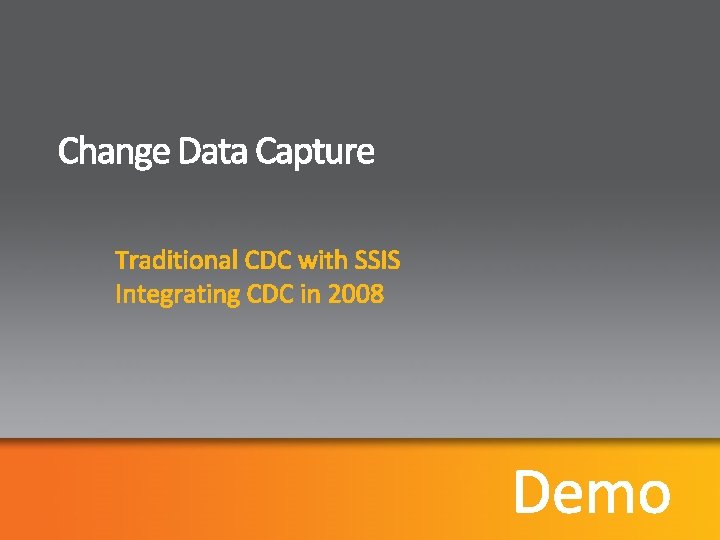 Change Data Capture

Traditional CDC with SSIS
Integrating CDC in 2008

Demo